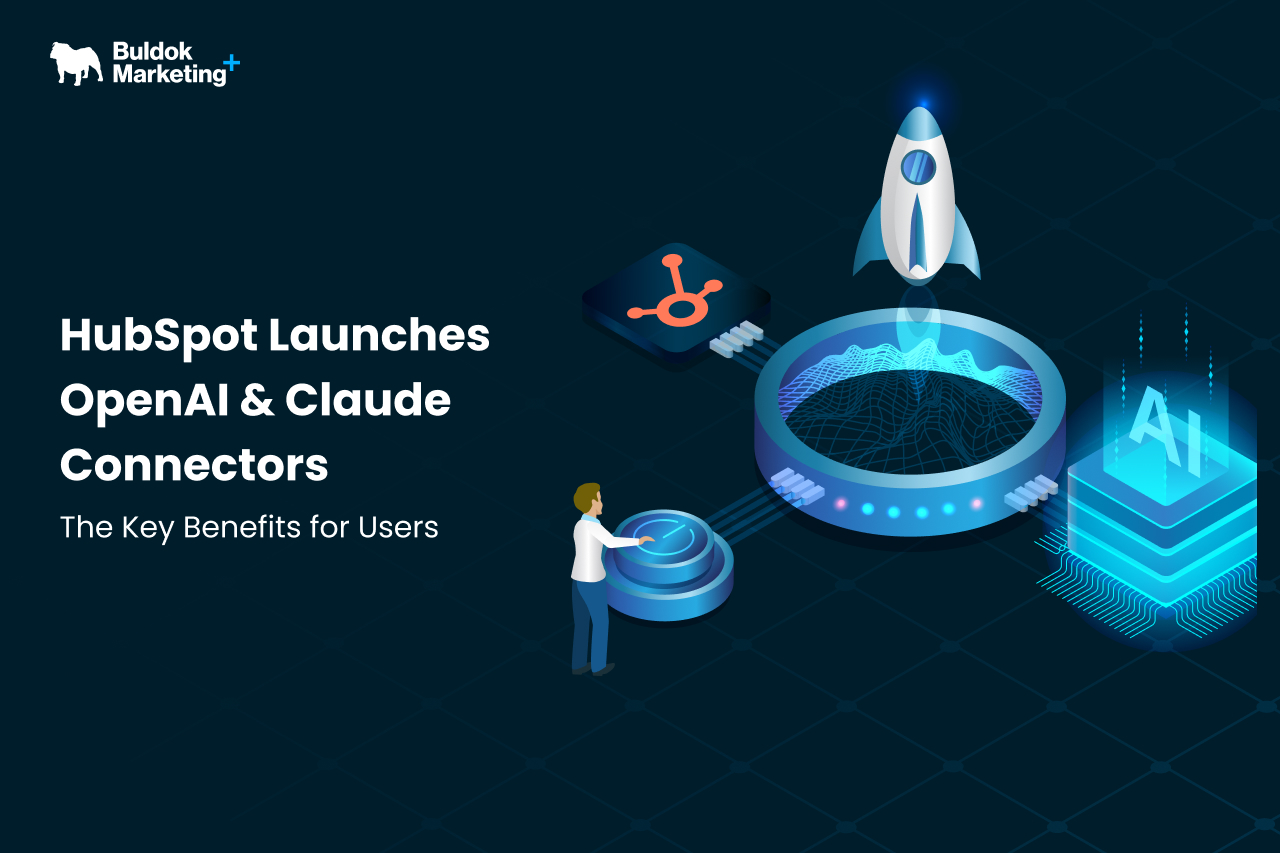 Buldok Marketing+

HubSpot Launches OpenAI & Claude Connectors

The Key Benefits for Users

AI